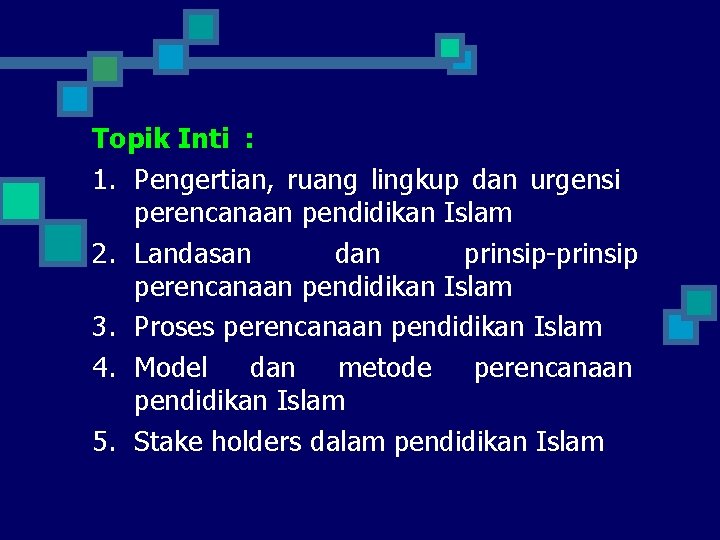 Topik Inti :

1. Pengertian, ruang lingkup dan urgensi perencanaan pendidikan Islam
2. Landasan dan prinsip-prinsip perencanaan pendidikan Islam
3. Proses perencanaan pendidikan Islam
4. Model dan metode perencanaan pendidikan Islam
5. Stake holders dalam pendidikan Islam